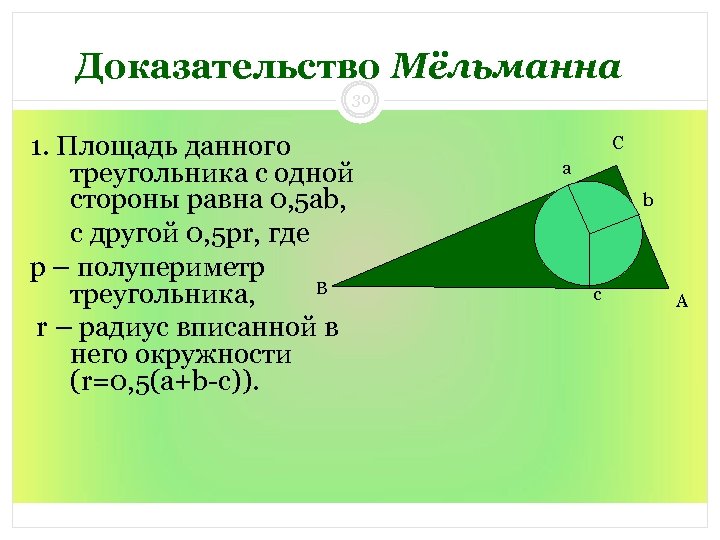 Доказательство Мёльманна

30

1. Площадь данного треугольника с одной стороны равна 0,5ab,

с другой 0,5pr, где

p – полупериметр треугольника,

r – радиус вписанной в него окружности (r=0,5(a+b-c)).

C
a
b
B
c
A